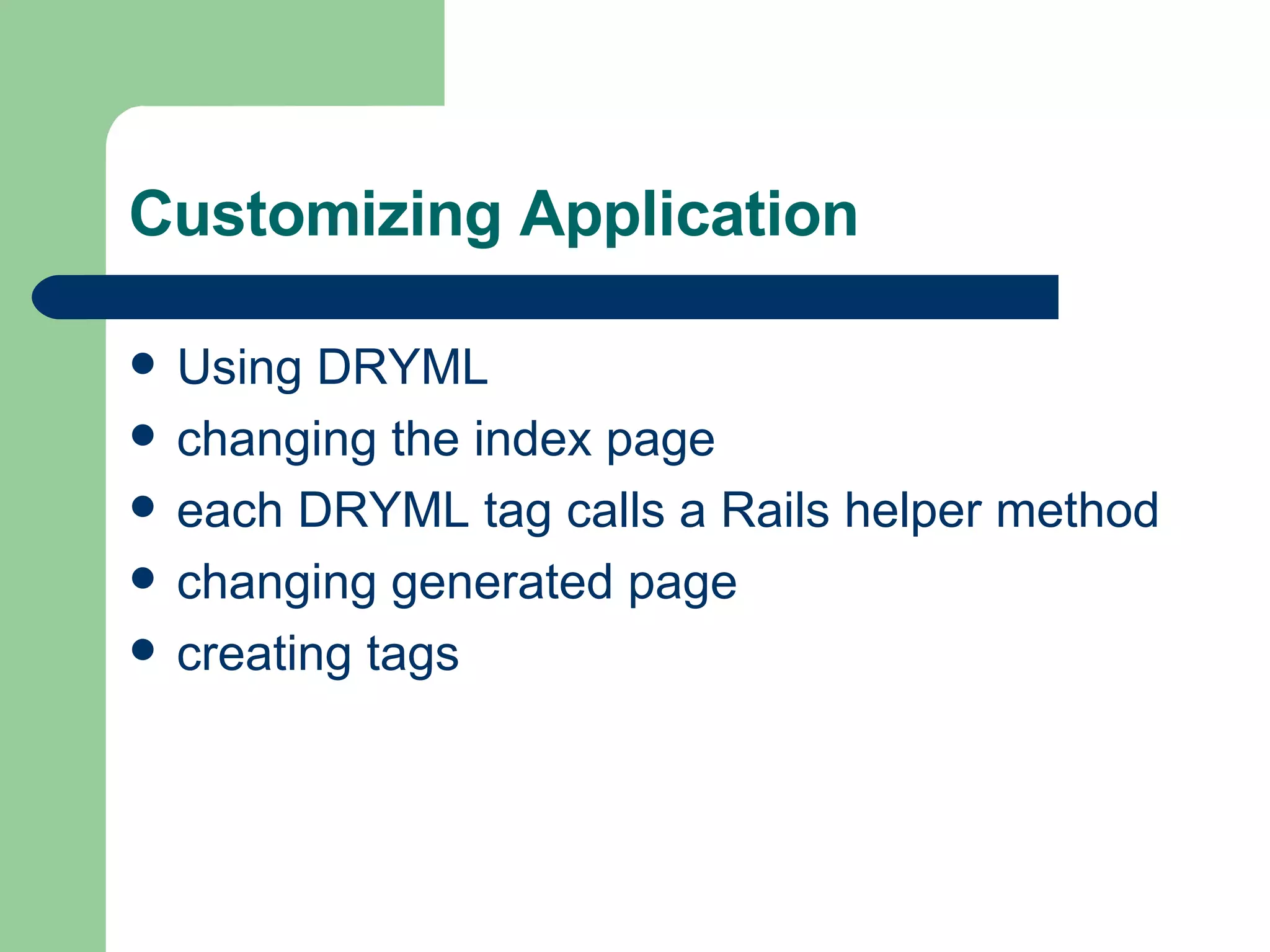 Customizing Application

- Using DRYML
- changing the index page
- each DRYML tag calls a Rails helper method
- changing generated page
- creating tags